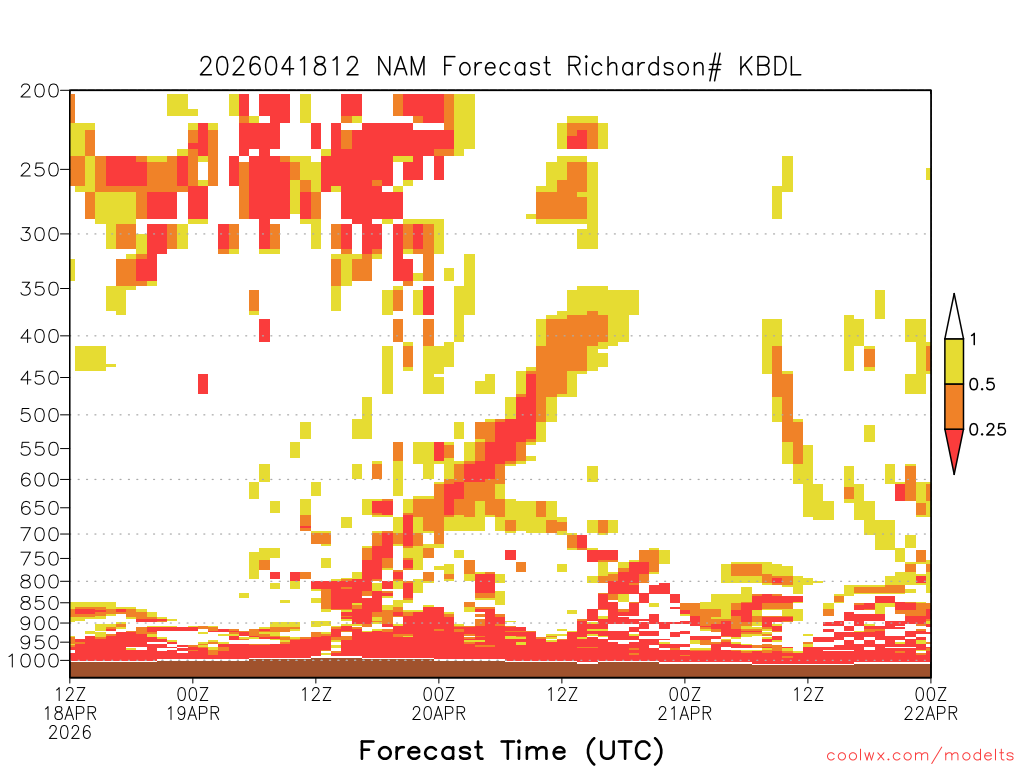 2026041812 NAM Forecast Richardson# KBDL

200
250
300
350
400
450
500
550
600
650
700
750
800
850
900
950
1000

1
0.5
0.25

12Z 18APR 2026
00Z 19APR
12Z
00Z 20APR
12Z
00Z 21APR
12Z
00Z 22APR

Forecast Time (UTC)

coolwx.com/modelts